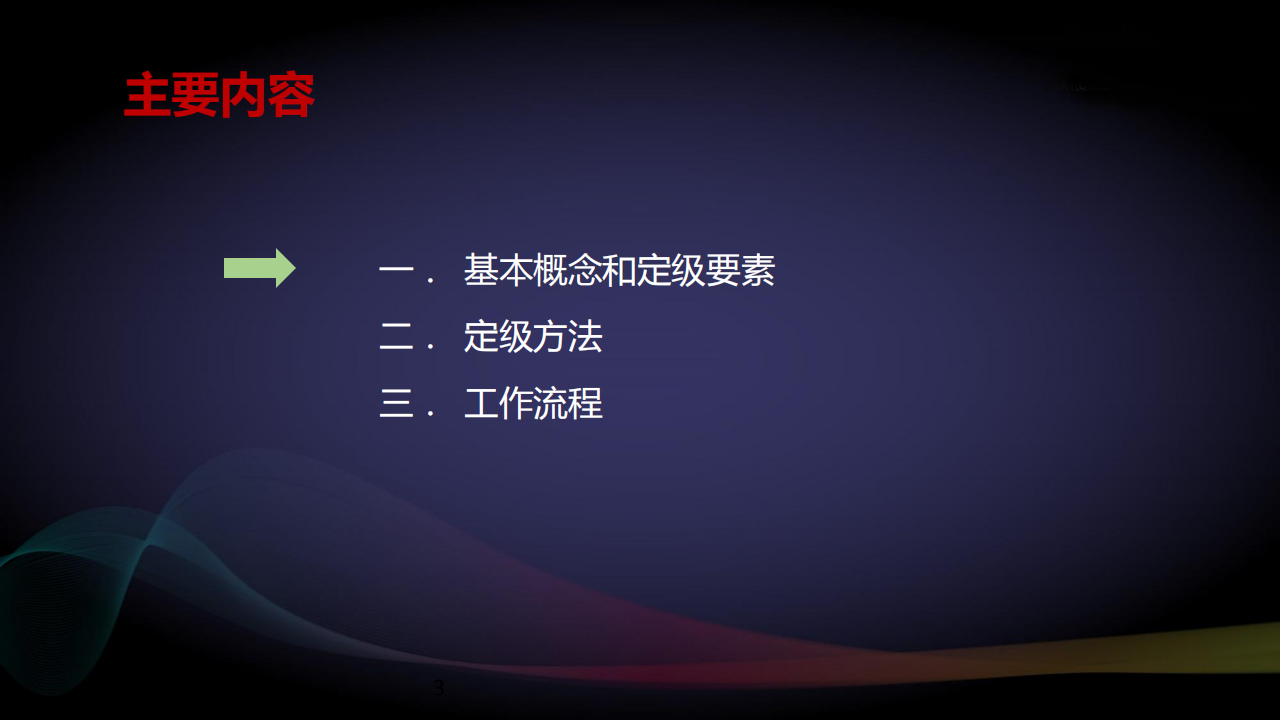 主要内容

一． 基本概念和定级要素
二． 定级方法
三． 工作流程

3